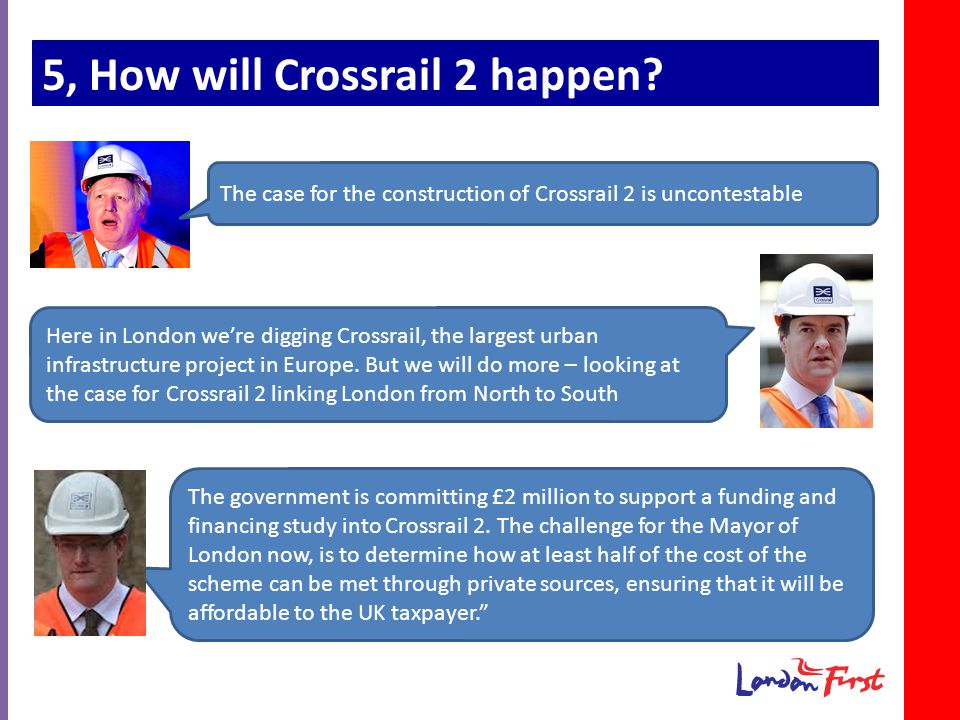 5, How will Crossrail 2 happen?

The case for the construction of Crossrail 2 is uncontestable

Here in London we're digging Crossrail, the largest urban infrastructure project in Europe. But we will do more – looking at the case for Crossrail 2 linking London from North to South

The government is committing £2 million to support a funding and financing study into Crossrail 2. The challenge for the Mayor of London now, is to determine how at least half of the cost of the scheme can be met through private sources, ensuring that it will be affordable to the UK taxpayer."

London First